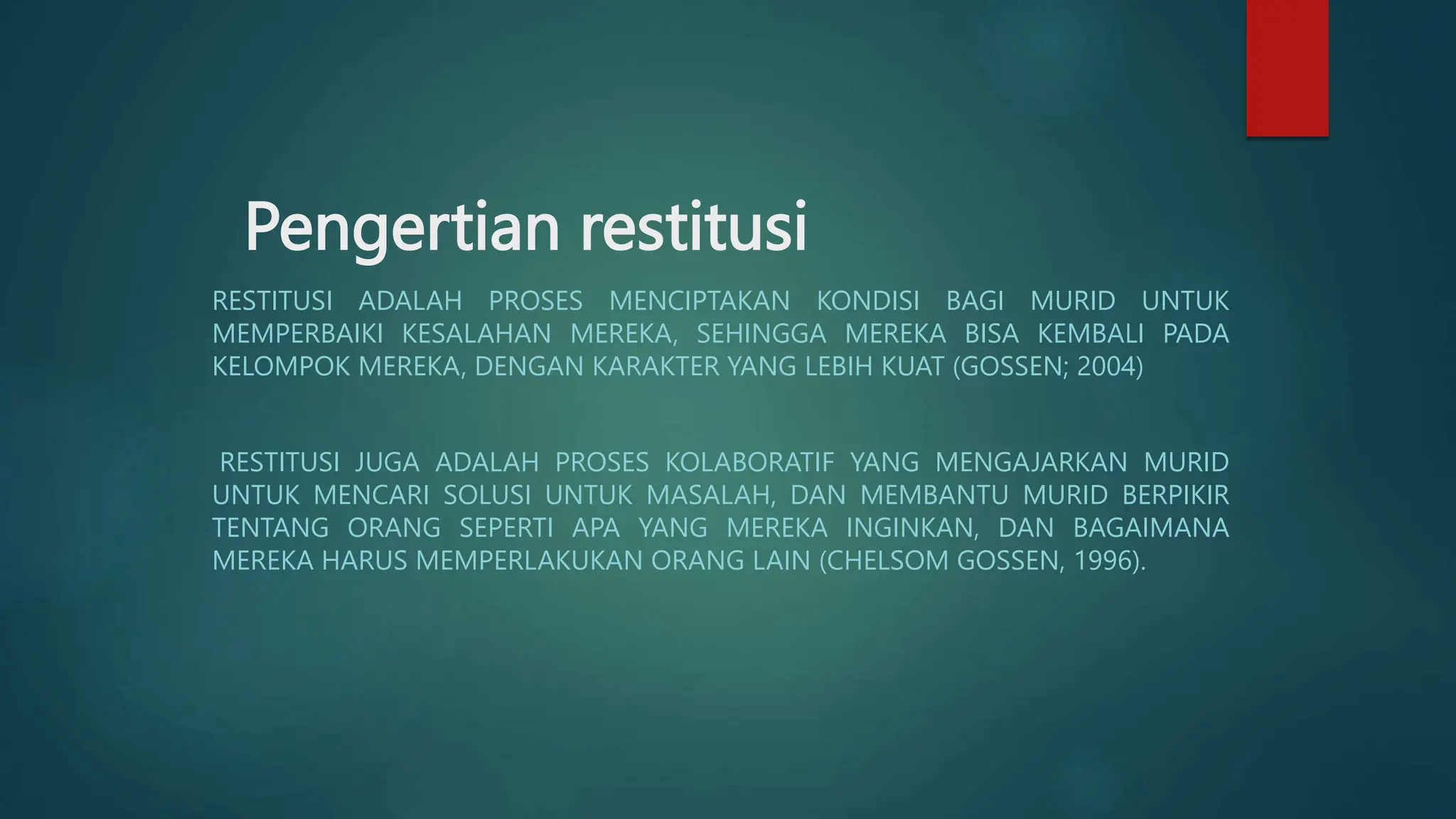 Pengertian restitusi

RESTITUSI ADALAH PROSES MENCIPTAKAN KONDISI BAGI MURID UNTUK MEMPERBAIKI KESALAHAN MEREKA, SEHINGGA MEREKA BISA KEMBALI PADA KELOMPOK MEREKA, DENGAN KARAKTER YANG LEBIH KUAT (GOSSEN; 2004)

RESTITUSI JUGA ADALAH PROSES KOLABORATIF YANG MENGAJARKAN MURID UNTUK MENCARI SOLUSI UNTUK MASALAH, DAN MEMBANTU MURID BERPIKIR TENTANG ORANG SEPERTI APA YANG MEREKA INGINKAN, DAN BAGAIMANA MEREKA HARUS MEMPERLAKUKAN ORANG LAIN (CHELSOM GOSSEN, 1996).